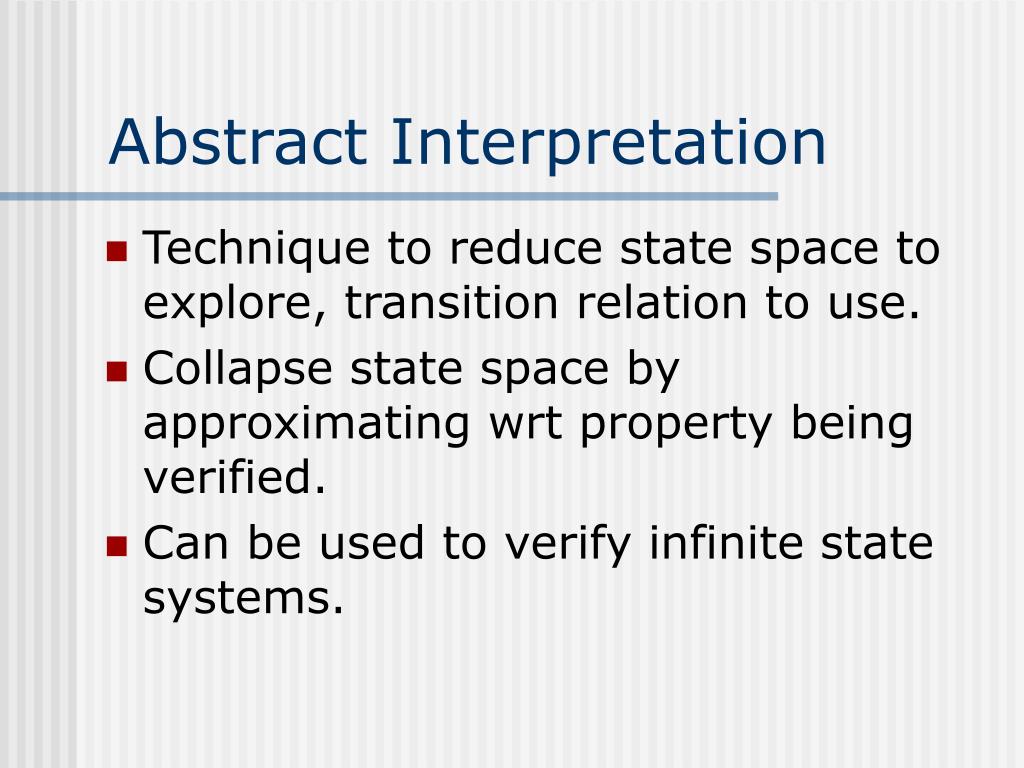 Abstract Interpretation

- Technique to reduce state space to explore, transition relation to use.
- Collapse state space by approximating wrt property being verified.
- Can be used to verify infinite state systems.